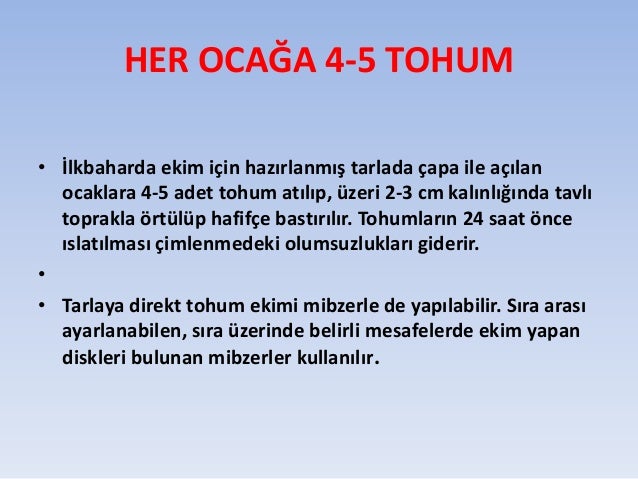 HER OCAĞA 4-5 TOHUM

• İlkbaharda ekim için hazırlanmış tarlada çapa ile açılan ocaklara 4-5 adet tohum atılıp, üzeri 2-3 cm kalınlığında tavlı toprakla örtülüp hafifçe bastırılır. Tohumların 24 saat önce ıslatılması çimlenmedeki olumsuzlukları giderir.

•

• Tarlaya direkt tohum ekimi mibzerle de yapılabilir. Sıra arası ayarlanabilen, sıra üzerinde belirli mesafelerde ekim yapan diskleri bulunan mibzerler kullanılır.